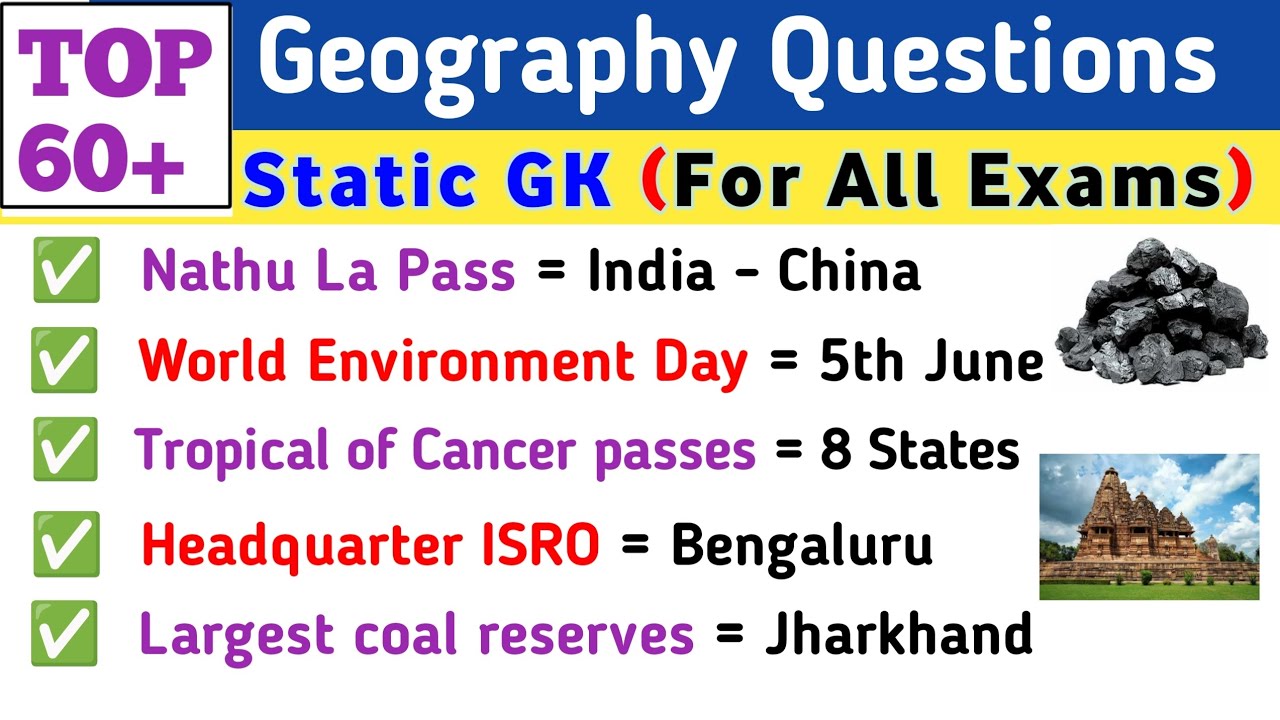 TOP 60+

Geography Questions

Static GK (For All Exams)

✅ Nathu La Pass = India - China

✅ World Environment Day = 5th June

✅ Tropical of Cancer passes = 8 States

✅ Headquarter ISRO = Bengaluru

✅ Largest coal reserves = Jharkhand